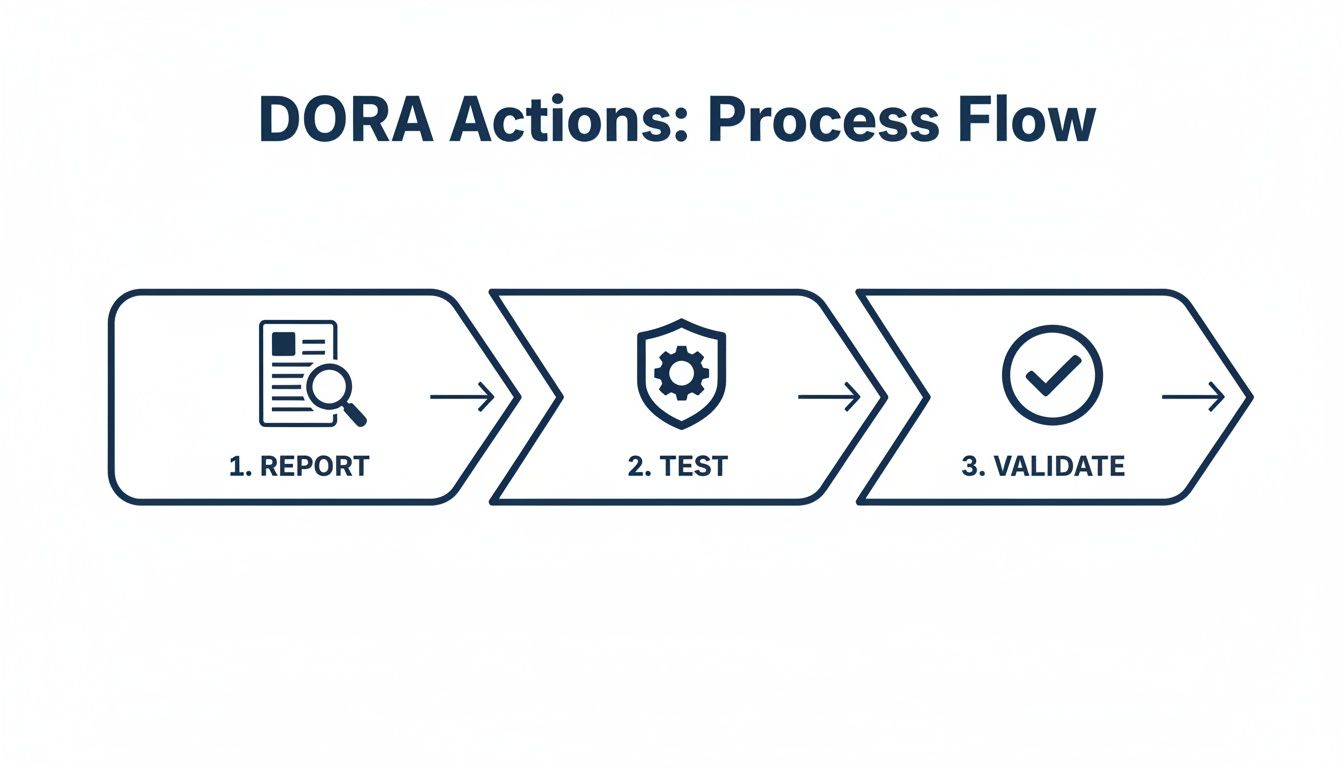 DORA Actions: Process Flow

1. REPORT

2. TEST

3. VALIDATE